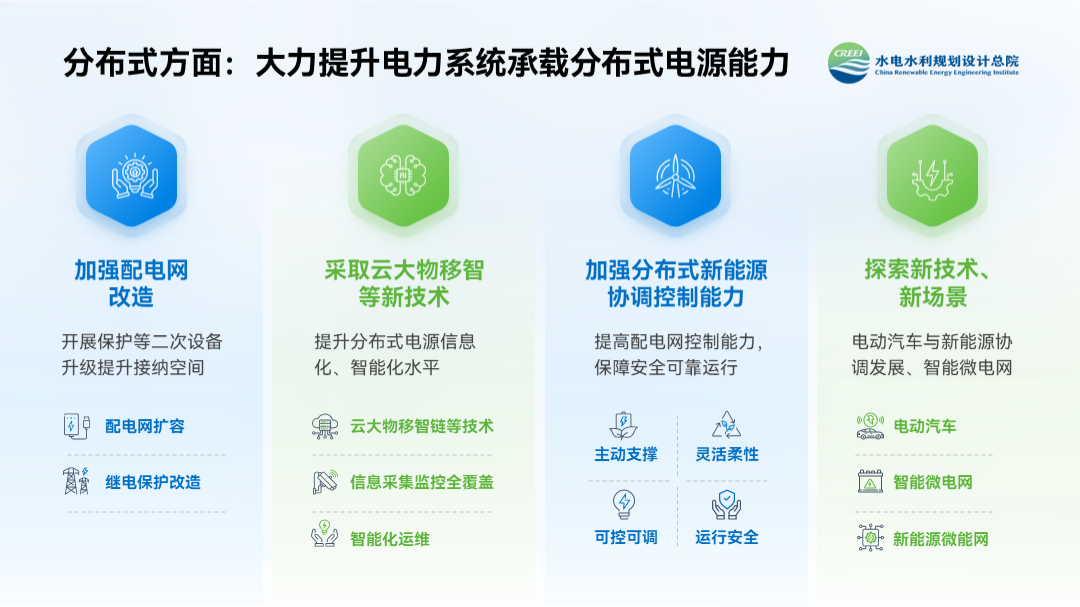 分布式方面：大力提升电力系统承载分布式电源能力

CREEI 水电水利规划设计总院
China Renewable Energy Engineering Institute

加强配电网改造

开展保护等二次设备升级提升接纳空间

配电网扩容

继电保护改造

采取云大物移智等新技术

提升分布式电源信息化、智能化水平

云大物移智链等技术

信息采集监控全覆盖

智能化运维

加强分布式新能源协调控制能力

提高配电网控制能力，保障安全可靠运行

主动支撑

灵活柔性

可控可调

运行安全

探索新技术、新场景

电动汽车与新能源协调发展、智能微电网

电动汽车

智能微电网

新能源微能网